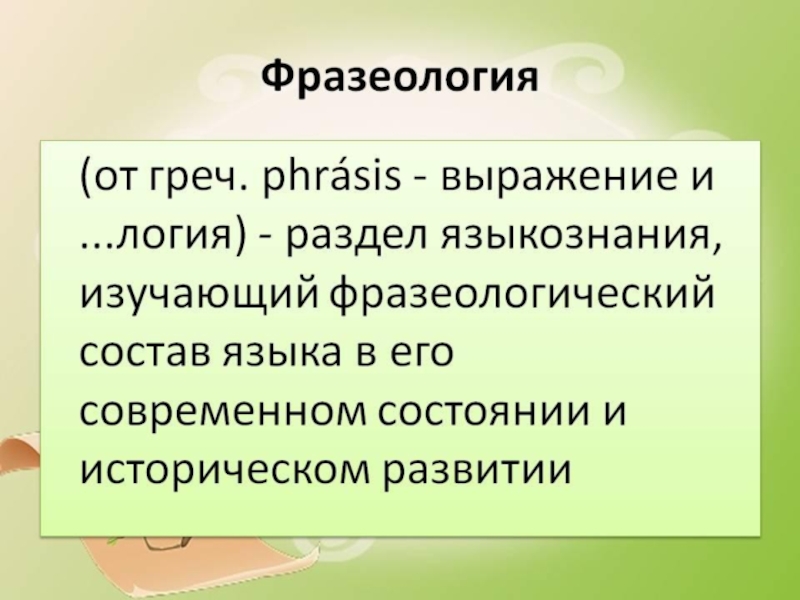 Фразеология

(от греч. phrásis - выражение и ...логия) - раздел языкознания, изучающий фразеологический состав языка в его современном состоянии и историческом развитии